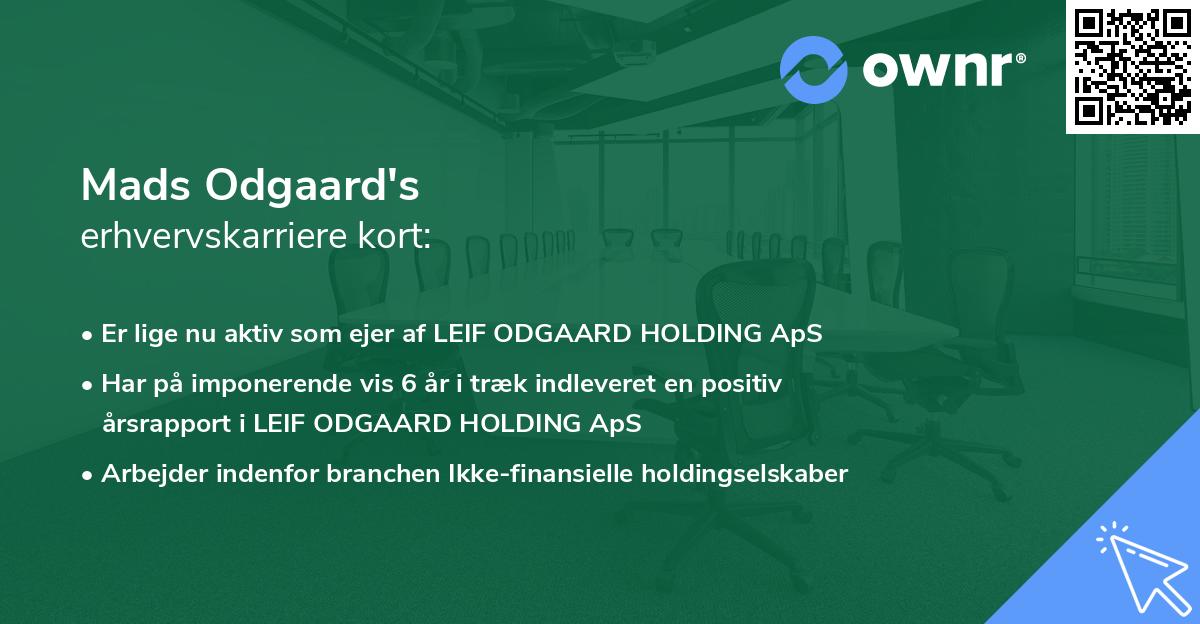 ownr®

Mads Odgaard's
erhvervskarriere kort:

• Er lige nu aktiv som ejer af LEIF ODGAARD HOLDING ApS
• Har på imponerende vis 6 år i træk indleveret en positiv årsrapport i LEIF ODGAARD HOLDING ApS
• Arbejder indenfor branchen Ikke-finansielle holdingselskaber